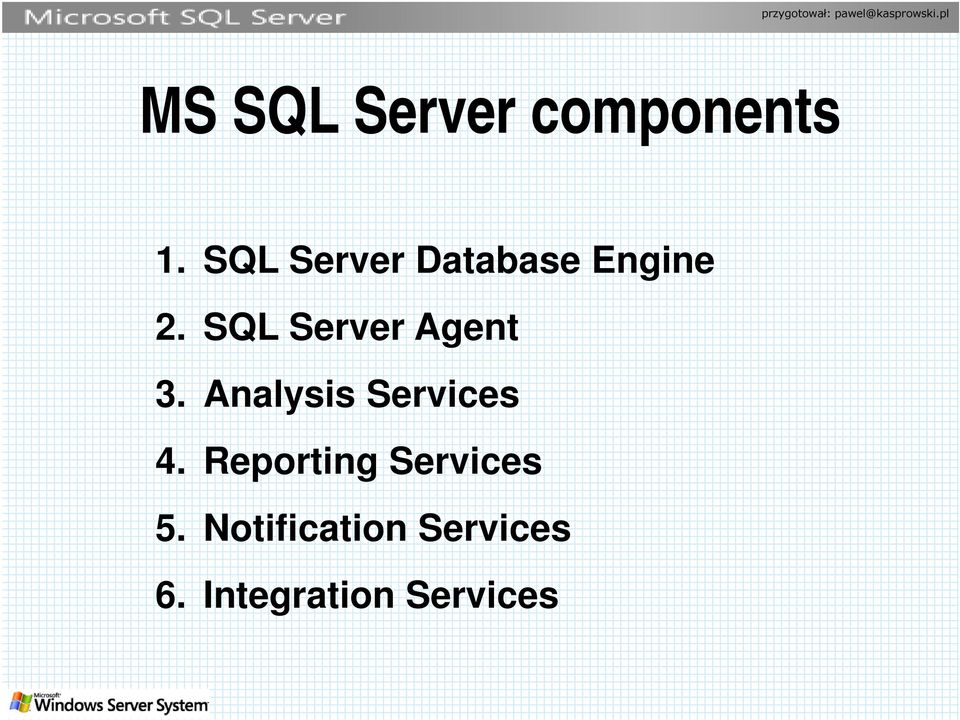 Microsoft SQL Server

przygotował: pawel@kasprowski.pl

MS SQL Server components

1. SQL Server Database Engine
2. SQL Server Agent
3. Analysis Services
4. Reporting Services
5. Notification Services
6. Integration Services

Microsoft Windows Server System